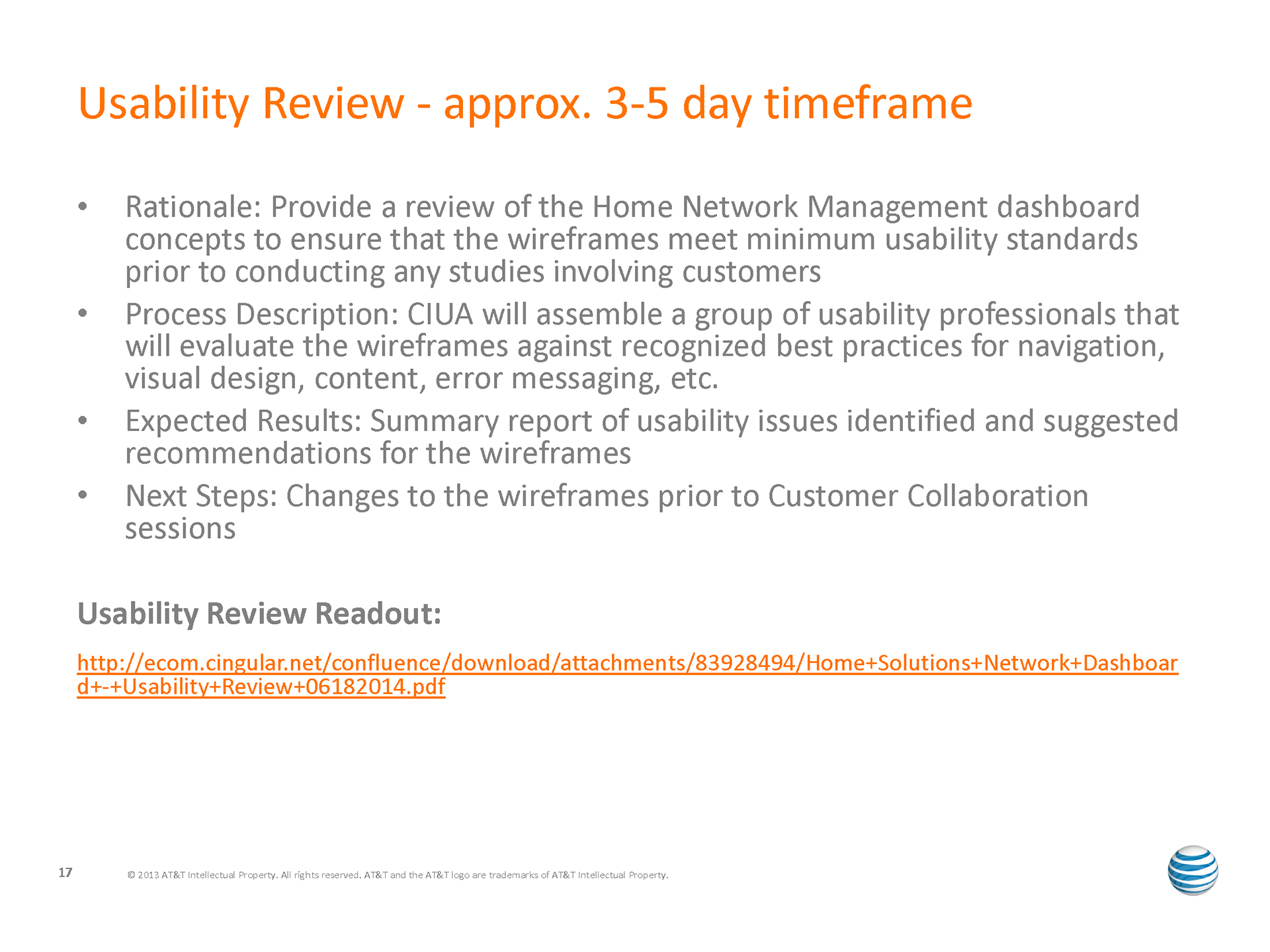 Usability Review - approx. 3-5 day timeframe

• Rationale: Provide a review of the Home Network Management dashboard concepts to ensure that the wireframes meet minimum usability standards prior to conducting any studies involving customers
• Process Description: CIUA will assemble a group of usability professionals that will evaluate the wireframes against recognized best practices for navigation, visual design, content, error messaging, etc.
• Expected Results: Summary report of usability issues identified and suggested recommendations for the wireframes
• Next Steps: Changes to the wireframes prior to Customer Collaboration sessions

Usability Review Readout:

http://ecom.cingular.net/confluence/download/attachments/83928494/Home+Solutions+Network+Dashboard+-+Usability+Review+06182014.pdf

17 © 2013 AT&T Intellectual Property. All rights reserved. AT&T and the AT&T logo are trademarks of AT&T Intellectual Property.